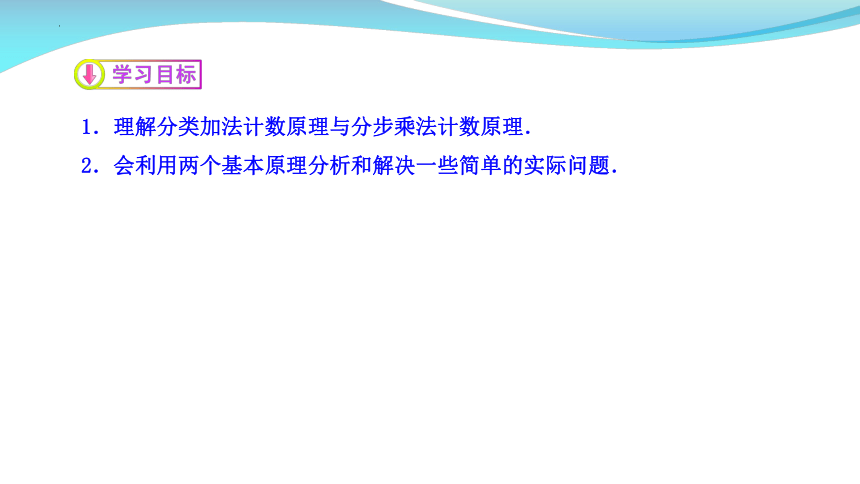 学习目标

1．理解分类加法计数原理与分步乘法计数原理.

2．会利用两个基本原理分析和解决一些简单的实际问题.